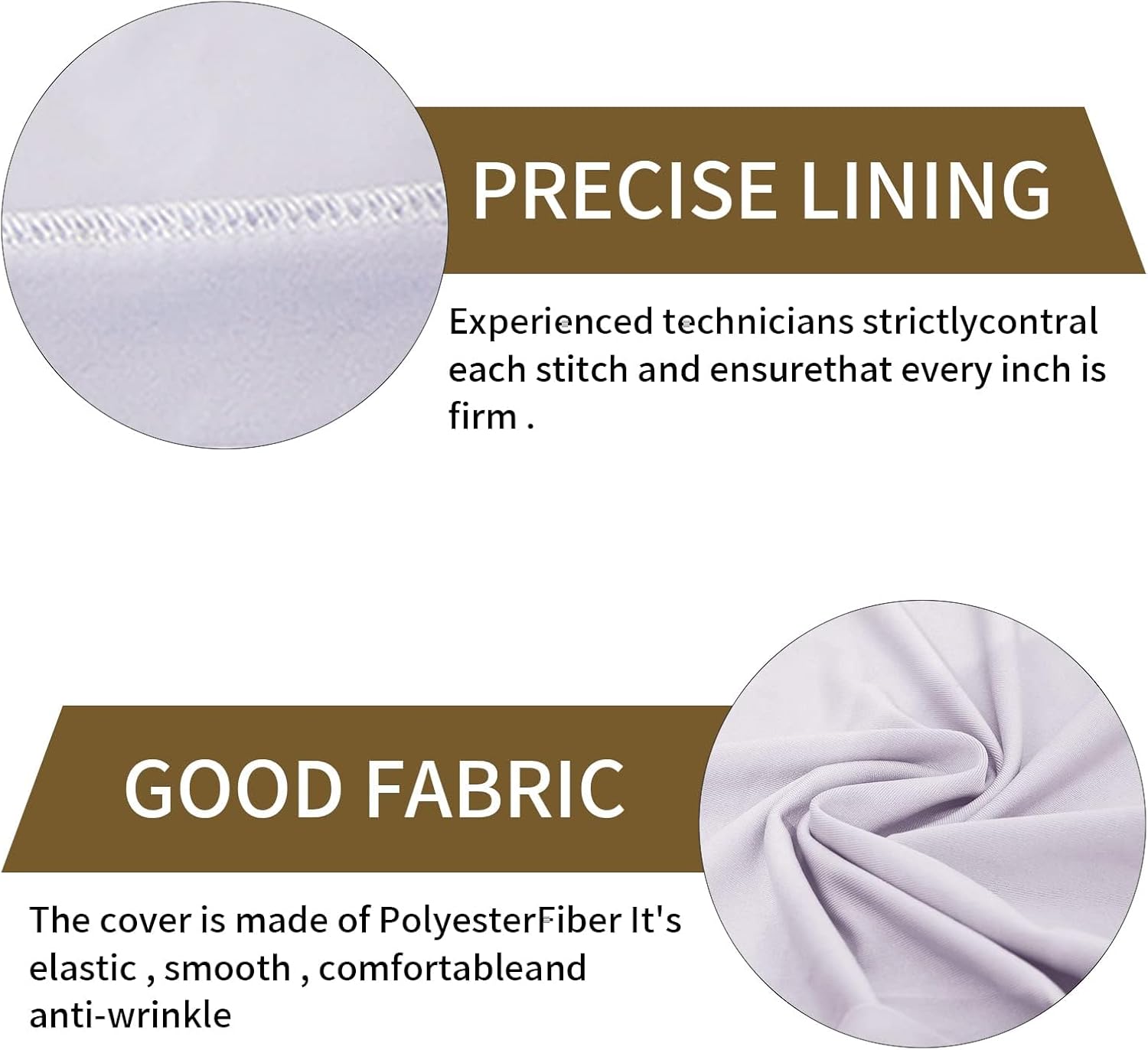 PRECISE LINING

Experienced technicians strictlycontral each stitch and ensurethat every inch is firm .

GOOD FABRIC

The cover is made of PolyesterFiber It's elastic , smooth , comfortableand anti-wrinkle